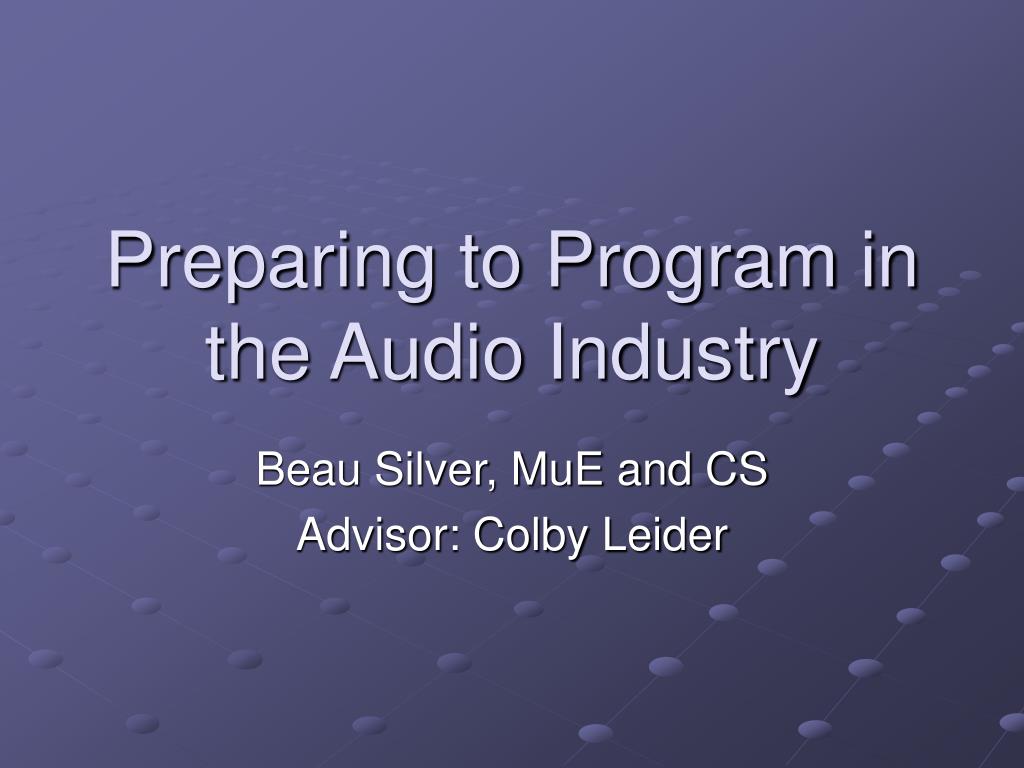 Preparing to Program in the Audio Industry

Beau Silver, MuE and CS
Advisor: Colby Leider